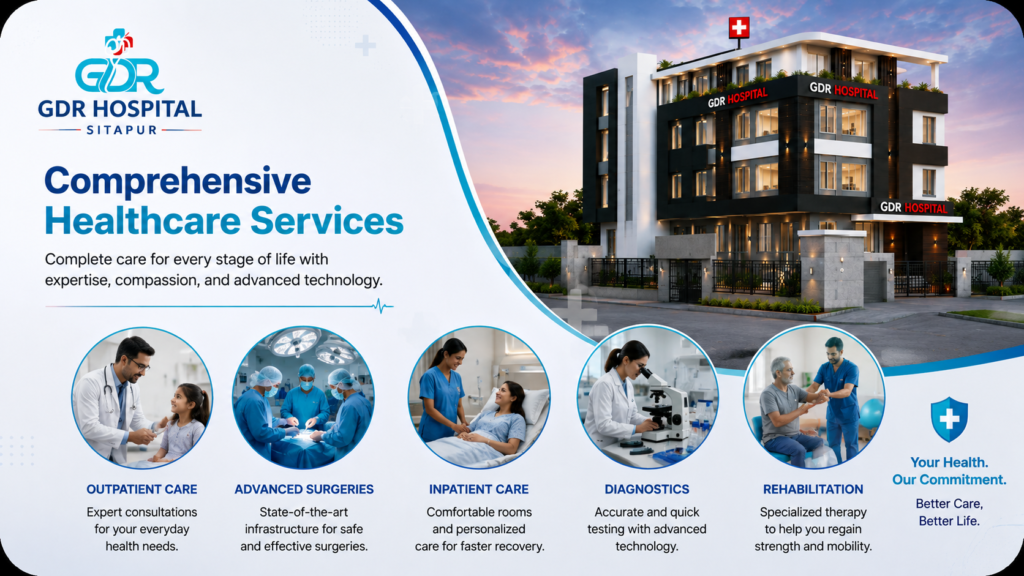 GDR
GDR HOSPITAL
SITAPUR

Comprehensive Healthcare Services

Complete care for every stage of life with expertise, compassion, and advanced technology.

GDR HOSPITAL
GDR HOSPITAL
GDR HOSPITAL

OUTPATIENT CARE
Expert consultations for your everyday health needs.

ADVANCED SURGERIES
State-of-the-art infrastructure for safe and effective surgeries.

INPATIENT CARE
Comfortable rooms and personalized care for faster recovery.

DIAGNOSTICS
Accurate and quick testing with advanced technology.

REHABILITATION
Specialized therapy to help you regain strength and mobility.

Your Health. Our Commitment.
Better Care, Better Life.